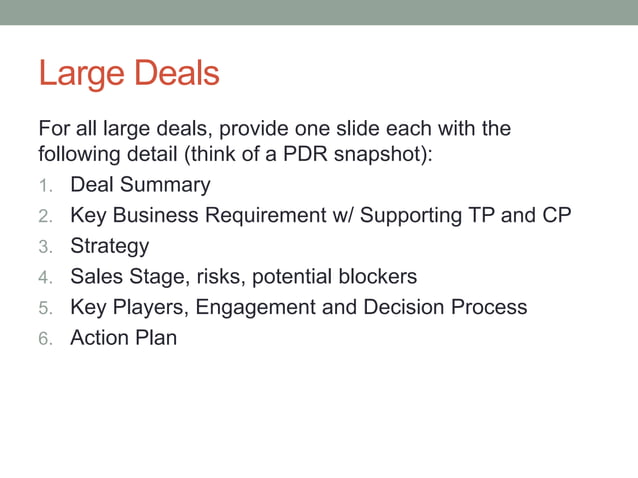 Large Deals

For all large deals, provide one slide each with the following detail (think of a PDR snapshot):

1. Deal Summary
2. Key Business Requirement w/ Supporting TP and CP
3. Strategy
4. Sales Stage, risks, potential blockers
5. Key Players, Engagement and Decision Process
6. Action Plan